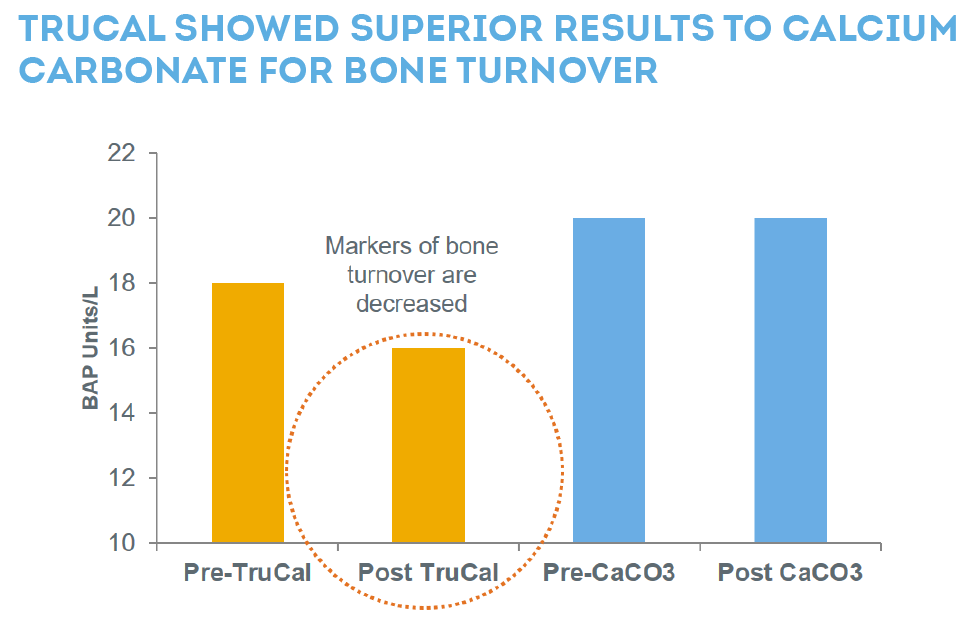 TRUCAL SHOWED SUPERIOR RESULTS TO CALCIUM CARBONATE FOR BONE TURNOVER

22
20
18
16
14
12
10

BAP Units/L

Markers of bone turnover are decreased

Pre-TruCal
Post TruCal
Pre-CaCO3
Post CaCO3